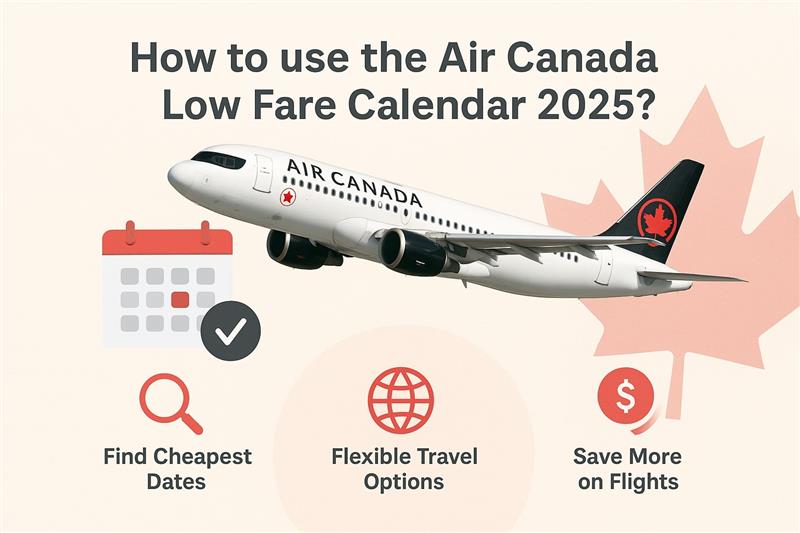 How to use the Air Canada Low Fare Calendar 2025?

AIR CANADA

Find Cheapest Dates

Flexible Travel Options

$

Save More on Flights